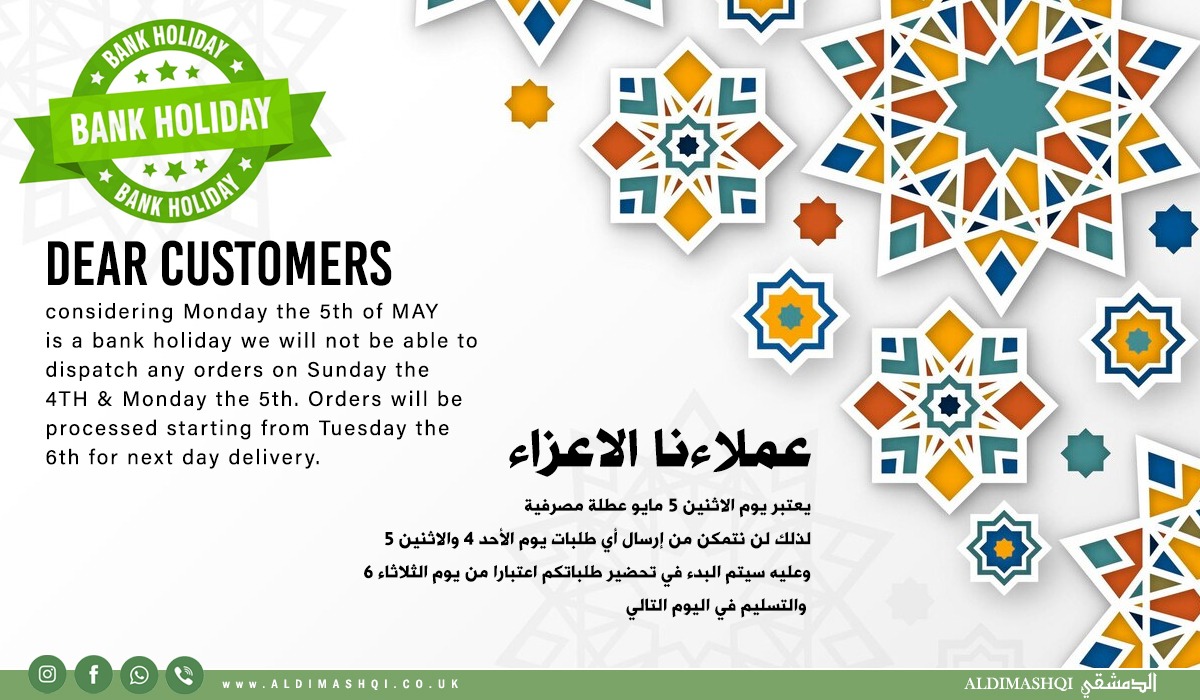 BANK HOLIDAY
BANK HOLIDAY
BANK HOLIDAY

DEAR CUSTOMERS

considering Monday the 5th of MAY is a bank holiday we will not be able to dispatch any orders on Sunday the 4TH & Monday the 5th. Orders will be processed starting from Tuesday the 6th for next day delivery.

عملاءنا الاعزاء

يعتبر يوم الاثنين 5 مايو عطلة مصرفية
لذلك لن نتمكن من إرسال أي طلبات يوم الأحد 4 والاثنين 5
وعليه سيتم البدء في تحضير طلباتكم اعتبارا من يوم الثلاثاء 6
والتسليم في اليوم التالي

WWW.ALDIMASHQI.CO.UK

ALDIMASHQI الدمشقي